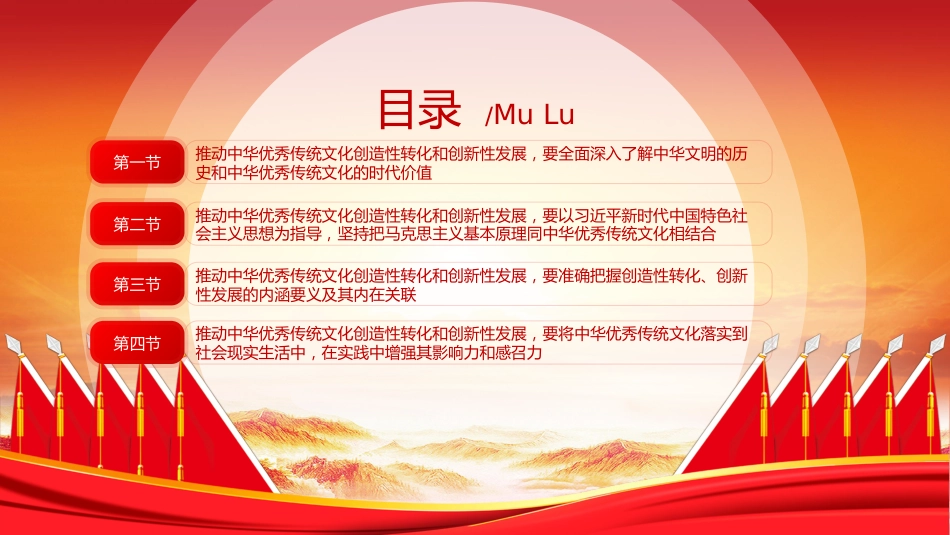 目录 /Mu Lu

第一节
推动中华优秀传统文化创造性转化和创新性发展，要全面深入了解中华文明的历史和中华优秀传统文化的时代价值

第二节
推动中华优秀传统文化创造性转化和创新性发展，要以习近平新时代中国特色社会主义思想为指导，坚持把马克思主义基本原理同中华优秀传统文化相结合

第三节
推动中华优秀传统文化创造性转化和创新性发展，要准确把握创造性转化、创新性发展的内涵要义及其内在关联

第四节
推动中华优秀传统文化创造性转化和创新性发展，要将中华优秀传统文化落实到社会现实生活中，在实践中增强其影响力和感召力